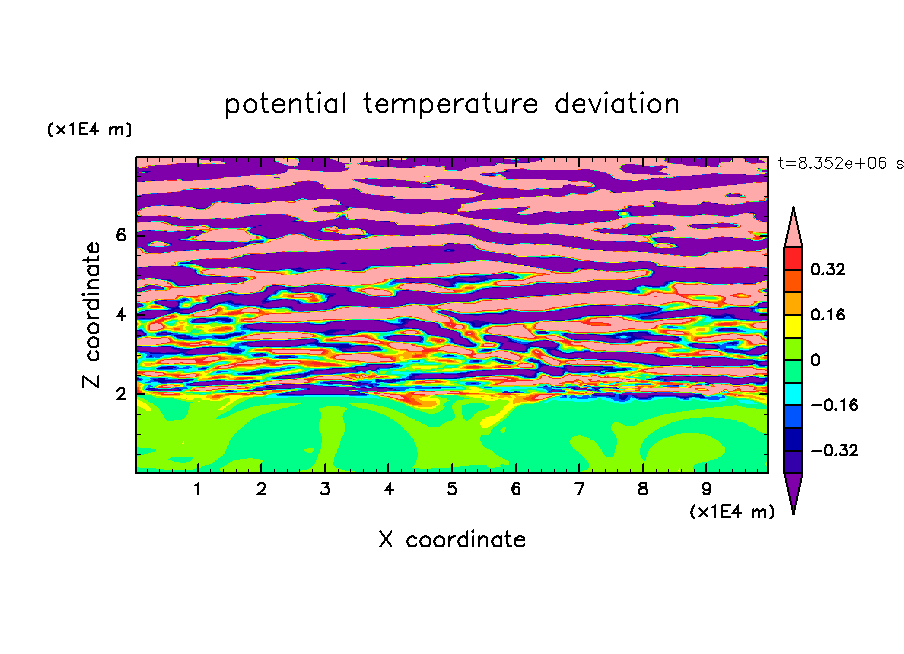 potential temperature deviation

(x1E4 m)

t=8.352e+06 s

Z coordinate

6
4
2

0.32
0.16
0
−0.16
−0.32

1 2 3 4 5 6 7 8 9

(x1E4 m)

X coordinate